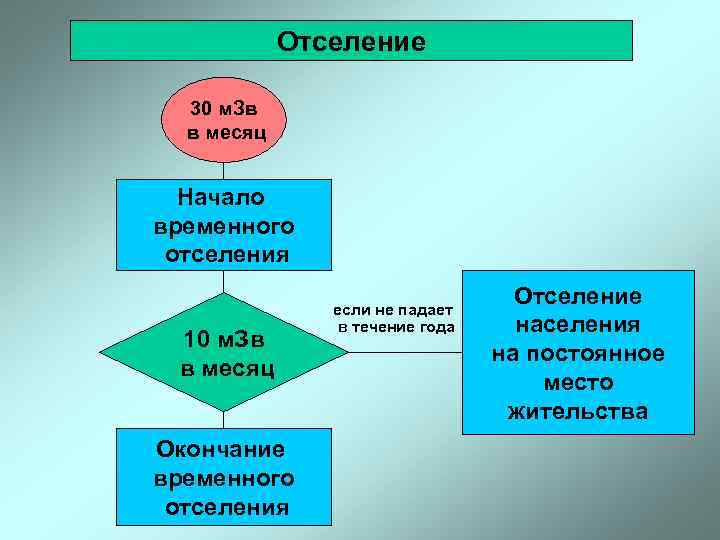 Отселение

30 мЗв в месяц

Начало временного отселения

10 мЗв в месяц

если не падает в течение года

Отселение населения на постоянное место жительства

Окончание временного отселения